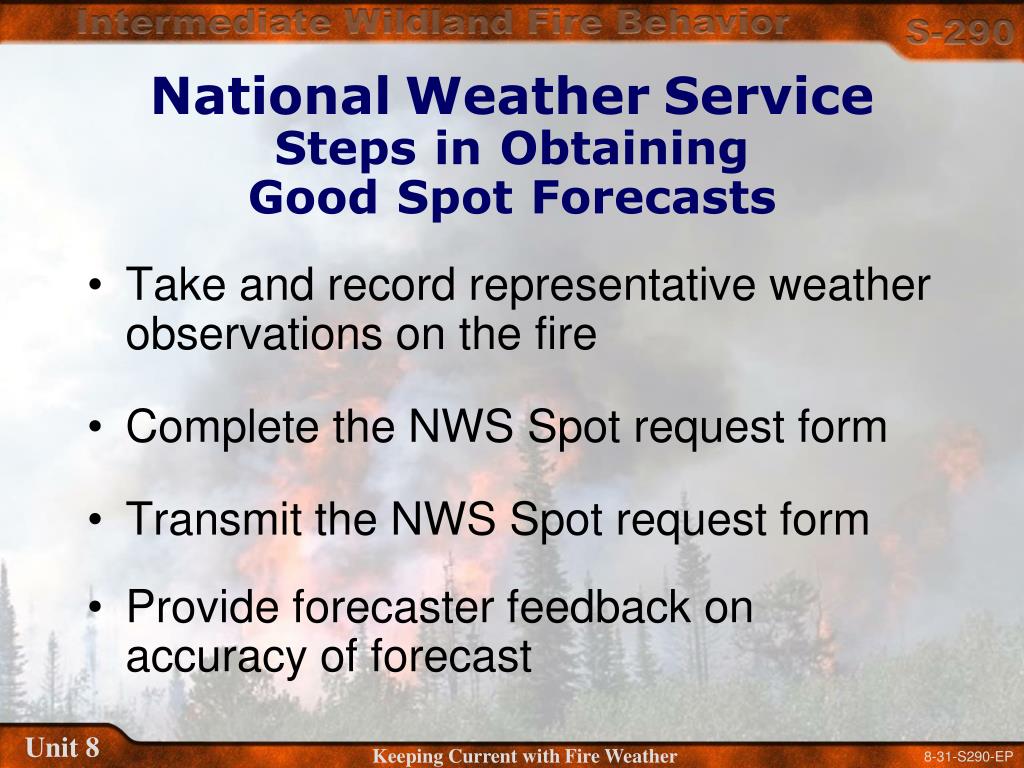 Intermediate Wildland Fire Behavior

S-290

National Weather Service
Steps in Obtaining
Good Spot Forecasts

• Take and record representative weather observations on the fire

• Complete the NWS Spot request form

• Transmit the NWS Spot request form

• Provide forecaster feedback on accuracy of forecast

Unit 8

Keeping Current with Fire Weather

8-31-S290-EP